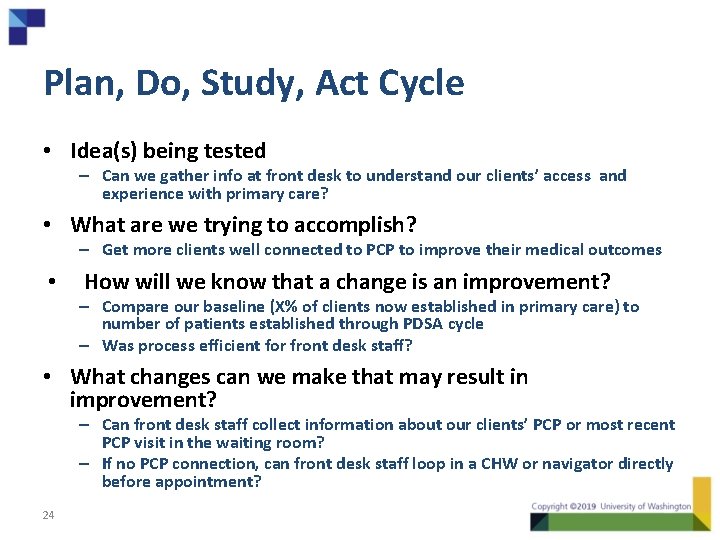 Plan, Do, Study, Act Cycle

• Idea(s) being tested
– Can we gather info at front desk to understand our clients' access and experience with primary care?

• What are we trying to accomplish?
– Get more clients well connected to PCP to improve their medical outcomes

• How will we know that a change is an improvement?
– Compare our baseline (X% of clients now established in primary care) to number of patients established through PDSA cycle
– Was process efficient for front desk staff?

• What changes can we make that may result in improvement?
– Can front desk staff collect information about our clients' PCP or most recent PCP visit in the waiting room?
– If no PCP connection, can front desk staff loop in a CHW or navigator directly before appointment?

24

Copyright ©2019 University of Washington